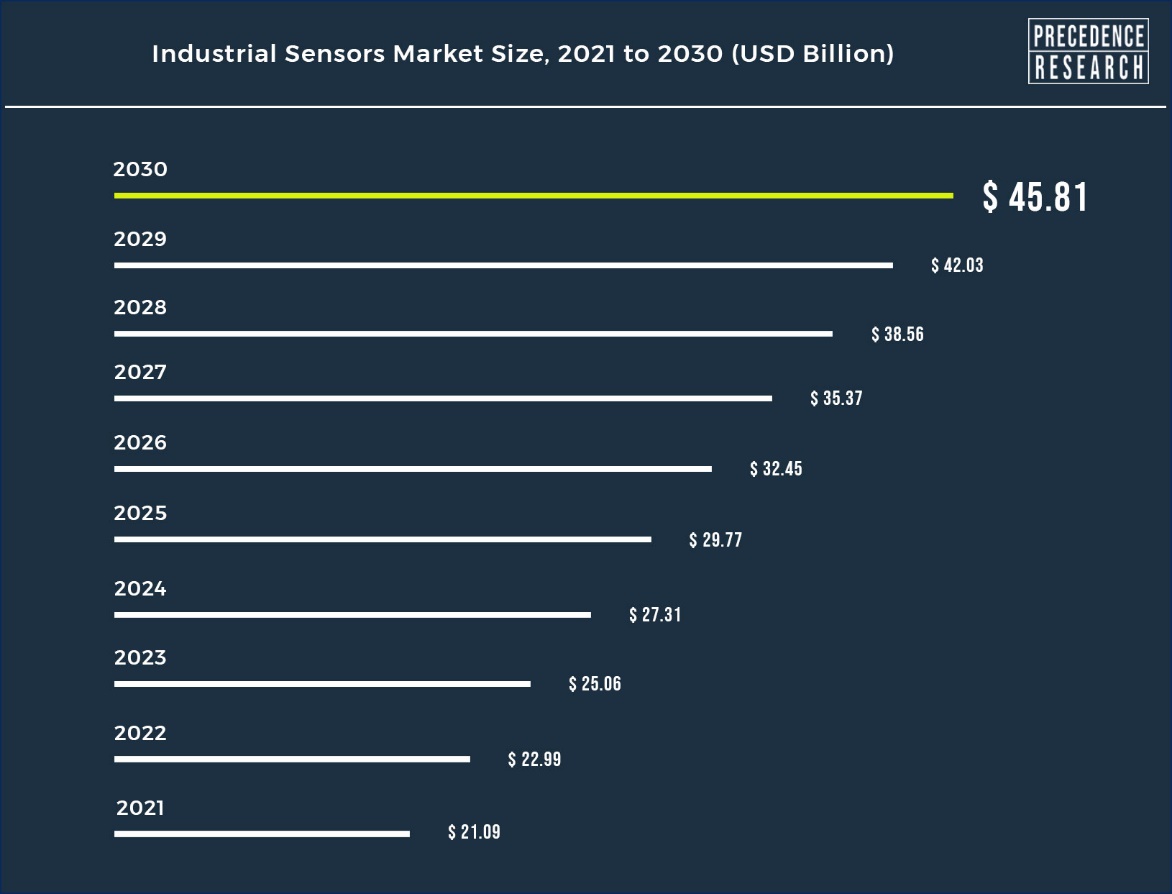 Industrial Sensors Market Size, 2021 to 2030 (USD Billion)

PRECEDENCE RESEARCH

2030
$ 45.81
2029
$ 42.03
2028
$ 38.56
2027
$ 35.37
2026
$ 32.45
2025
$ 29.77
2024
$ 27.31
2023
$ 25.06
2022
$ 22.99
2021
$ 21.09